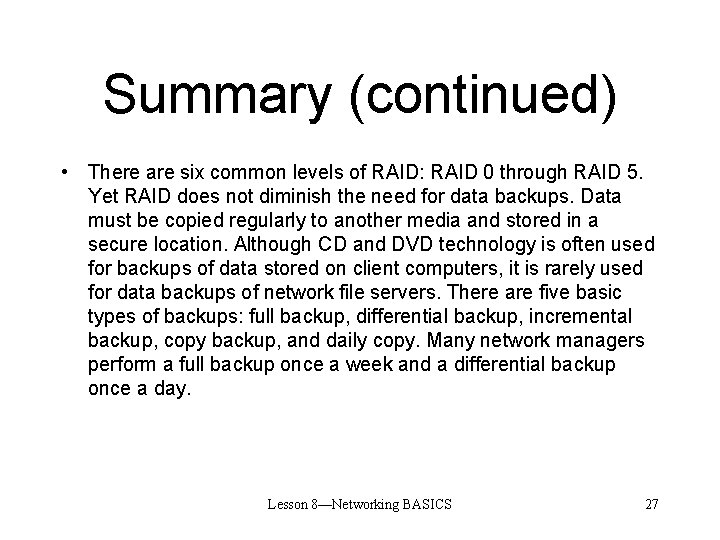 Summary (continued)

• There are six common levels of RAID: RAID 0 through RAID 5. Yet RAID does not diminish the need for data backups. Data must be copied regularly to another media and stored in a secure location. Although CD and DVD technology is often used for backups of data stored on client computers, it is rarely used for data backups of network file servers. There are five basic types of backups: full backup, differential backup, incremental backup, copy backup, and daily copy. Many network managers perform a full backup once a week and a differential backup once a day.

Lesson 8—Networking BASICS

27